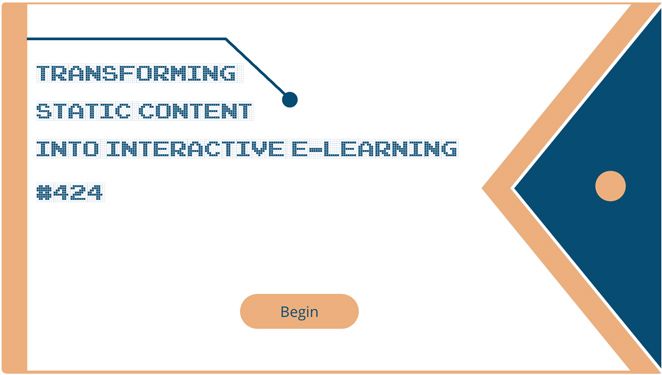 TRANSFORMING
STATIC CONTENT
INTO INTERACTIVE E-LEARNING
#424

Begin